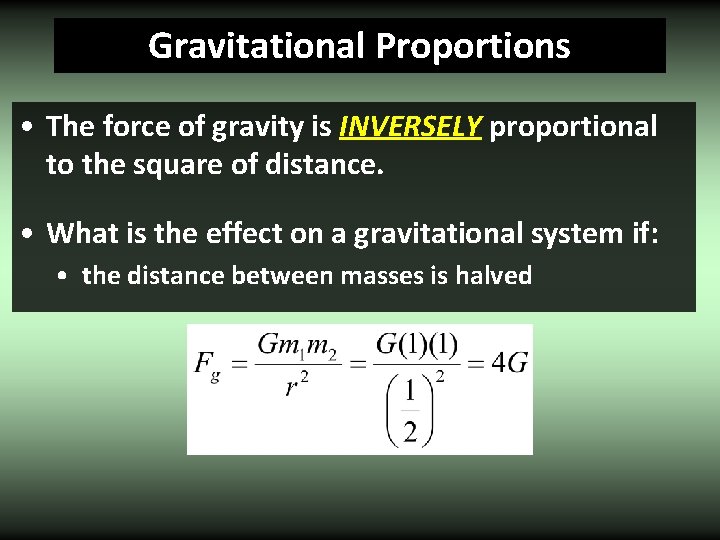 Gravitational Proportions

• The force of gravity is INVERSELY proportional to the square of distance.

• What is the effect on a gravitational system if:
  • the distance between masses is halved

$F_g = \frac{Gm_1m_2}{r^2} = \frac{G(1)(1)}{\left(\frac{1}{2}\right)^2} = 4G$